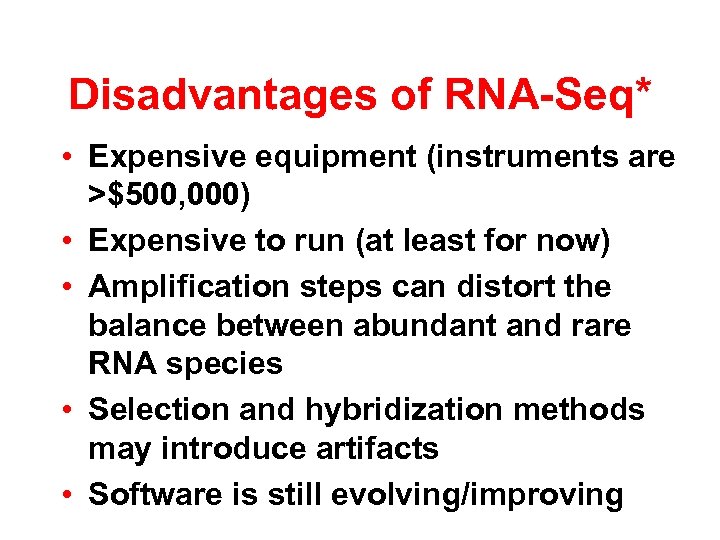 Disadvantages of RNA-Seq*

• Expensive equipment (instruments are >\$500,000)
• Expensive to run (at least for now)
• Amplification steps can distort the balance between abundant and rare RNA species
• Selection and hybridization methods may introduce artifacts
• Software is still evolving/improving